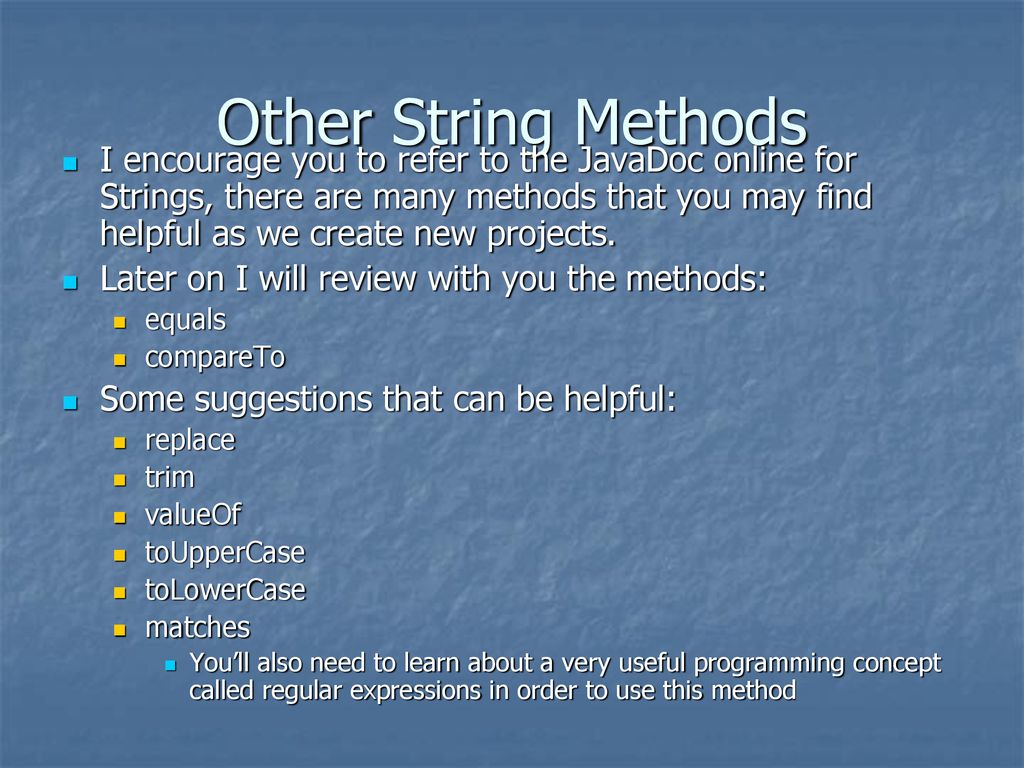 Other String Methods

I encourage you to refer to the JavaDoc online for Strings, there are many methods that you may find helpful as we create new projects.

Later on I will review with you the methods:

equals

compareTo

Some suggestions that can be helpful:

replace

trim

valueOf

toUpperCase

toLowerCase

matches

You'll also need to learn about a very useful programming concept called regular expressions in order to use this method